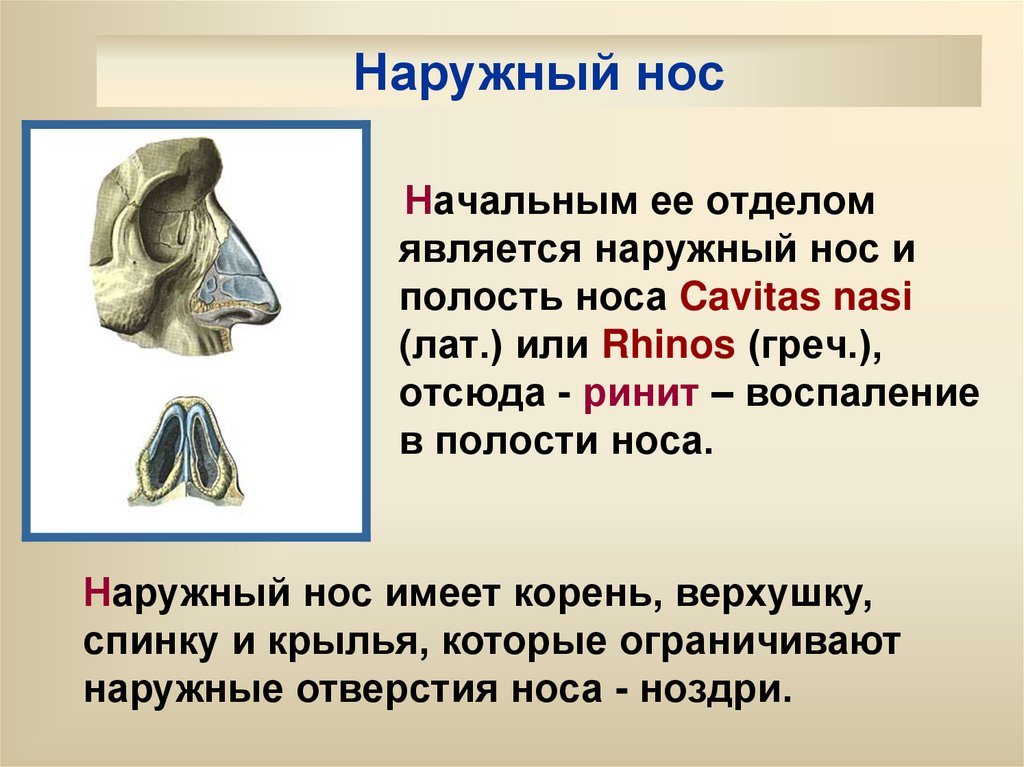 Наружный нос

Начальным ее отделом является наружный нос и полость носа Cavitas nasi (лат.) или Rhinos (греч.), отсюда - ринит – воспаление в полости носа.

Наружный нос имеет корень, верхушку, спинку и крылья, которые ограничивают наружные отверстия носа - ноздри.